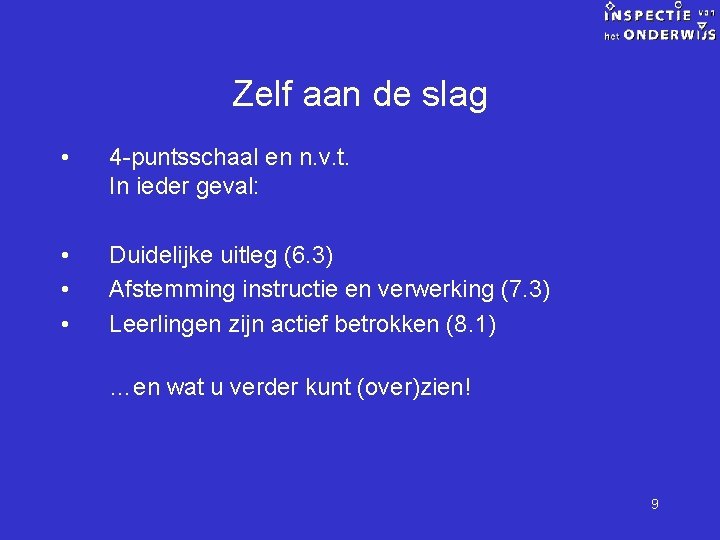 INSPECTIE van het ONDERWIJS

Zelf aan de slag

• 4-puntsschaal en n.v.t.
In ieder geval:

• Duidelijke uitleg (6.3)
• Afstemming instructie en verwerking (7.3)
• Leerlingen zijn actief betrokken (8.1)

…en wat u verder kunt (over)zien!

9